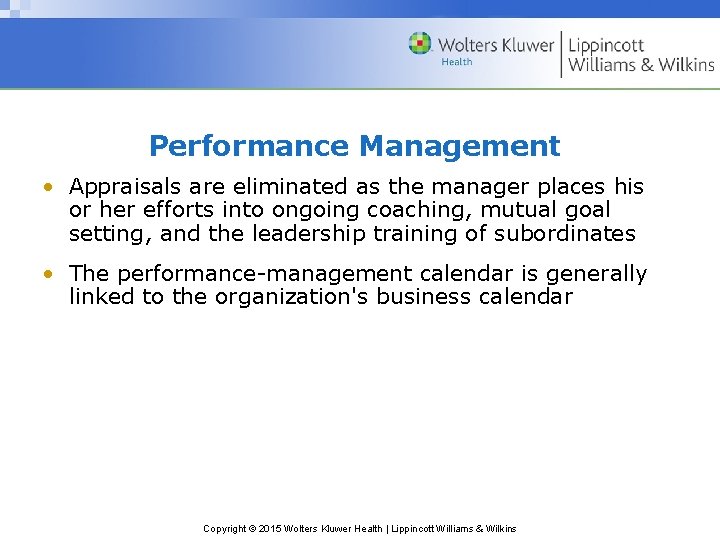 Wolters Kluwer
Health
Lippincott
Williams & Wilkins

Performance Management

• Appraisals are eliminated as the manager places his or her efforts into ongoing coaching, mutual goal setting, and the leadership training of subordinates

• The performance-management calendar is generally linked to the organization's business calendar

Copyright © 2015 Wolters Kluwer Health | Lippincott Williams & Wilkins